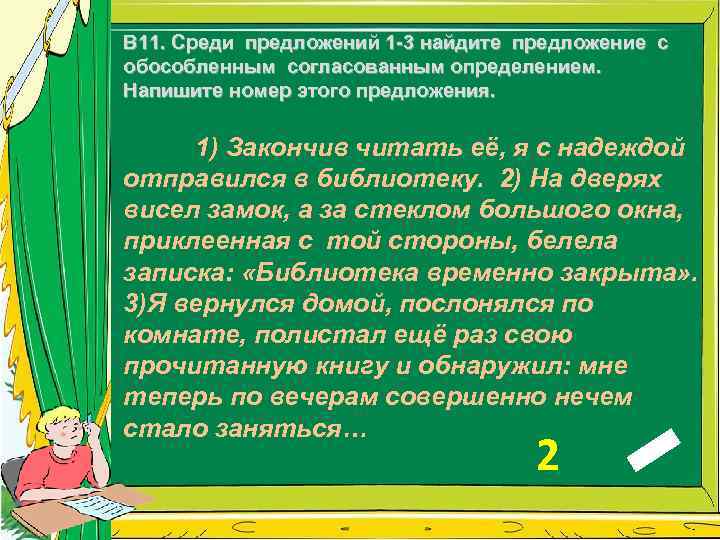 В11. Среди предложений 1-3 найдите предложение с обособленным согласованным определением. Напишите номер этого предложения.

1) Закончив читать её, я с надеждой отправился в библиотеку. 2) На дверях висел замок, а за стеклом большого окна, приклеенная с той стороны, белела записка: «Библиотека временно закрыта». 3)Я вернулся домой, послонялся по комнате, полистал ещё раз свою прочитанную книгу и обнаружил: мне теперь по вечерам совершенно нечем стало заняться…

2